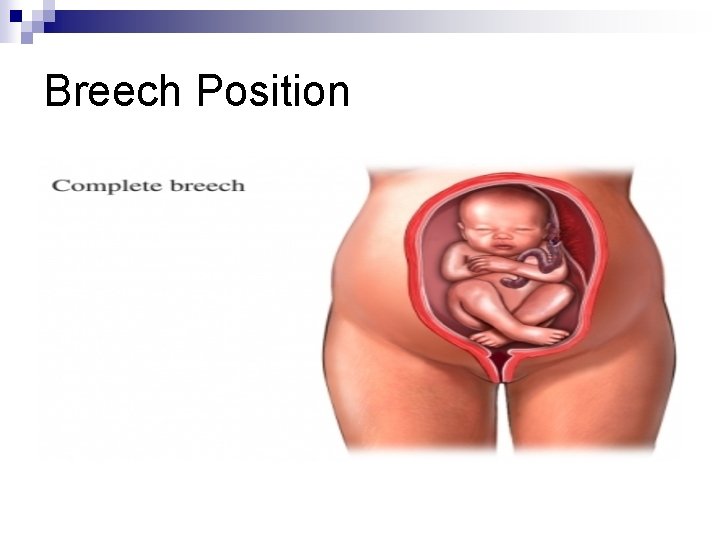 Breech Position

Complete breech